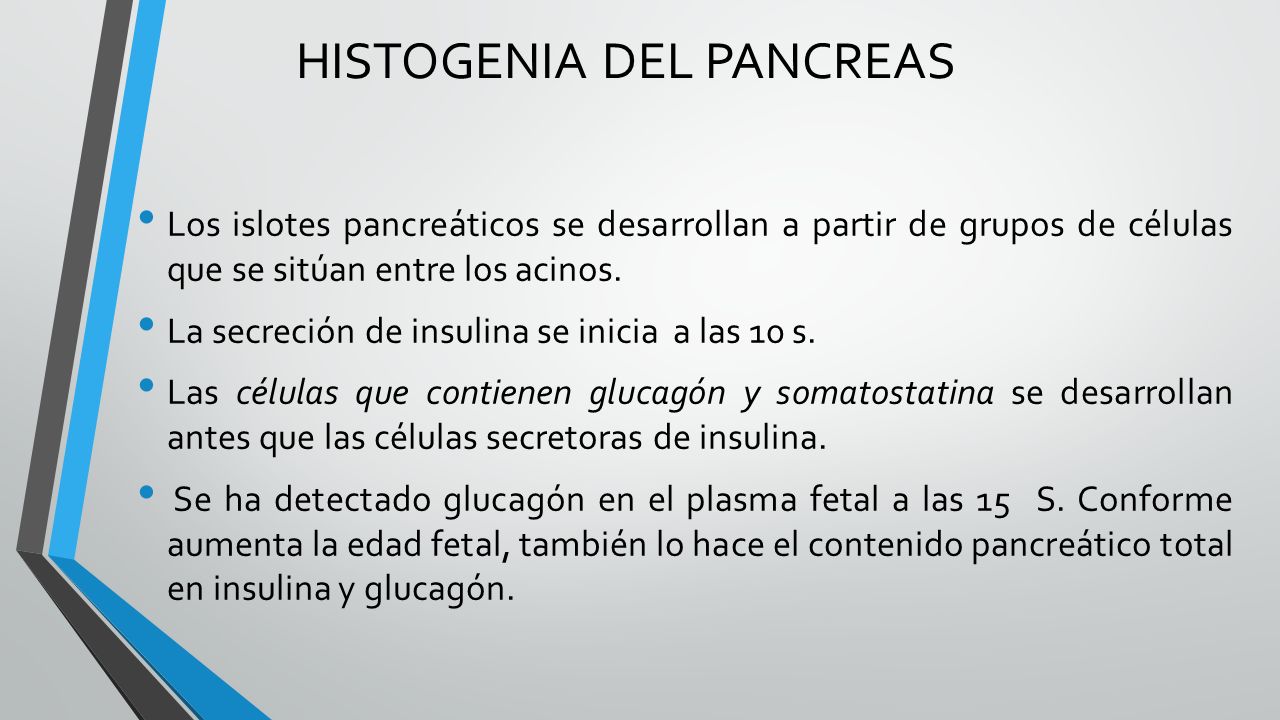 HISTOGENIA DEL PANCREAS

• Los islotes pancreáticos se desarrollan a partir de grupos de células que se sitúan entre los acinos.

• La secreción de insulina se inicia a las 10 s.

• Las células que contienen glucagón y somatostatina se desarrollan antes que las células secretoras de insulina.

• Se ha detectado glucagón en el plasma fetal a las 15 S. Conforme aumenta la edad fetal, también lo hace el contenido pancreático total en insulina y glucagón.